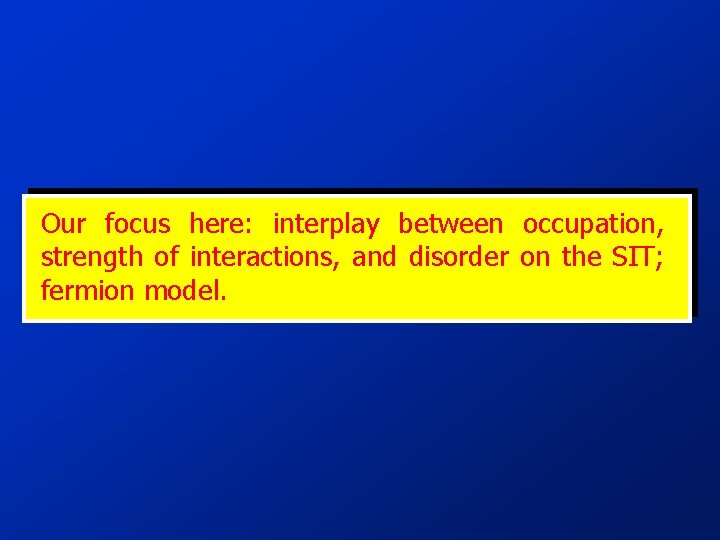 Our focus here: interplay between occupation, strength of interactions, and disorder on the SIT; fermion model.